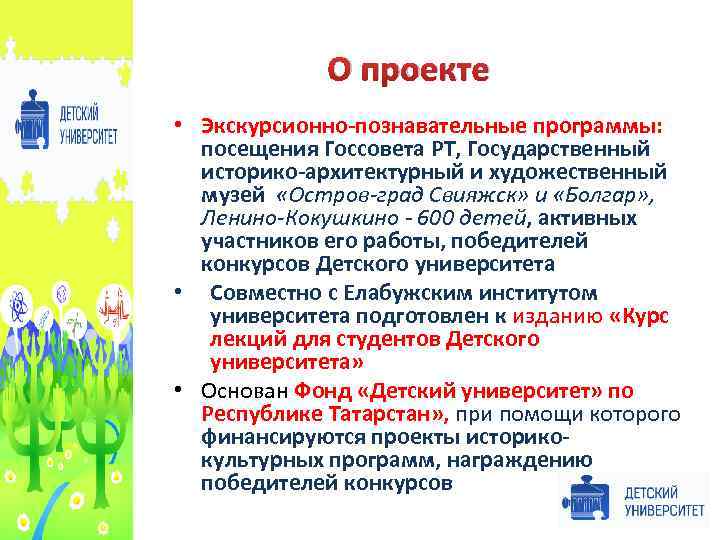 ДЕТСКИЙ УНИВЕРСИТЕТ

О проекте

• Экскурсионно-познавательные программы: посещения Госсовета РТ, Государственный историко-архитектурный и художественный музей «Остров-град Свияжск» и «Болгар», Ленино-Кокушкино - 600 детей, активных участников его работы, победителей конкурсов Детского университета

• Совместно с Елабужским институтом университета подготовлен к изданию «Курс лекций для студентов Детского университета»

• Основан Фонд «Детский университет» по Республике Татарстан», при помощи которого финансируются проекты историко-культурных программ, награждению победителей конкурсов

ДЕТСКИЙ УНИВЕРСИТЕТ